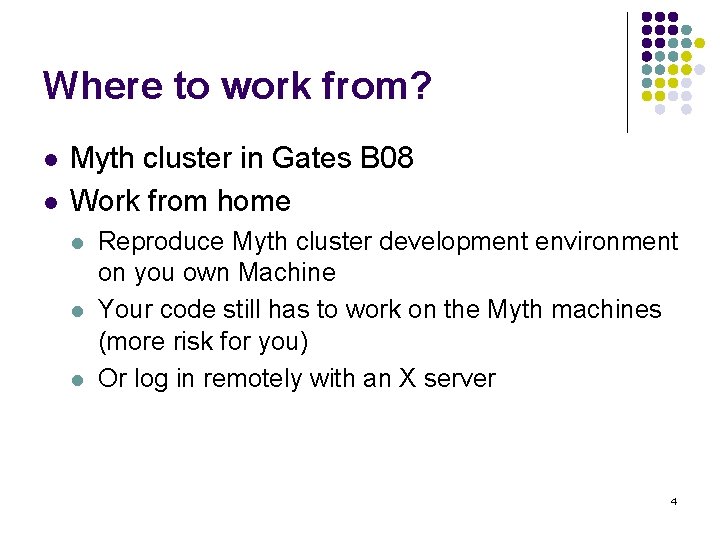 Where to work from?

- Myth cluster in Gates B08
- Work from home
  - Reproduce Myth cluster development environment on you own Machine
  - Your code still has to work on the Myth machines (more risk for you)
  - Or log in remotely with an X server

4